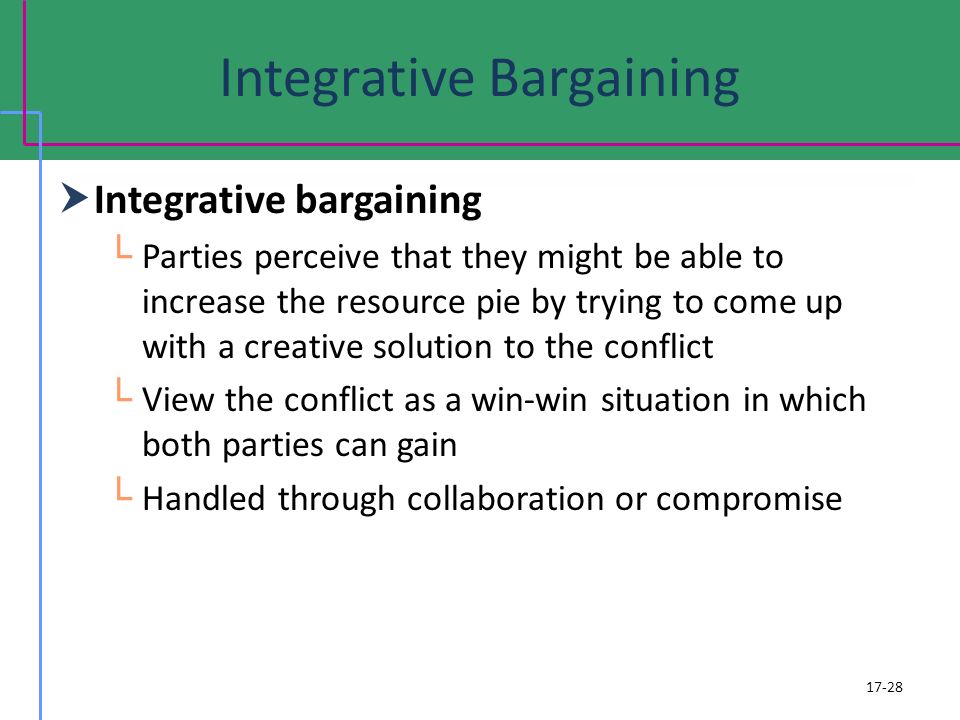 Integrative Bargaining

Integrative bargaining

Parties perceive that they might be able to increase the resource pie by trying to come up with a creative solution to the conflict

View the conflict as a win-win situation in which both parties can gain

Handled through collaboration or compromise

17-28